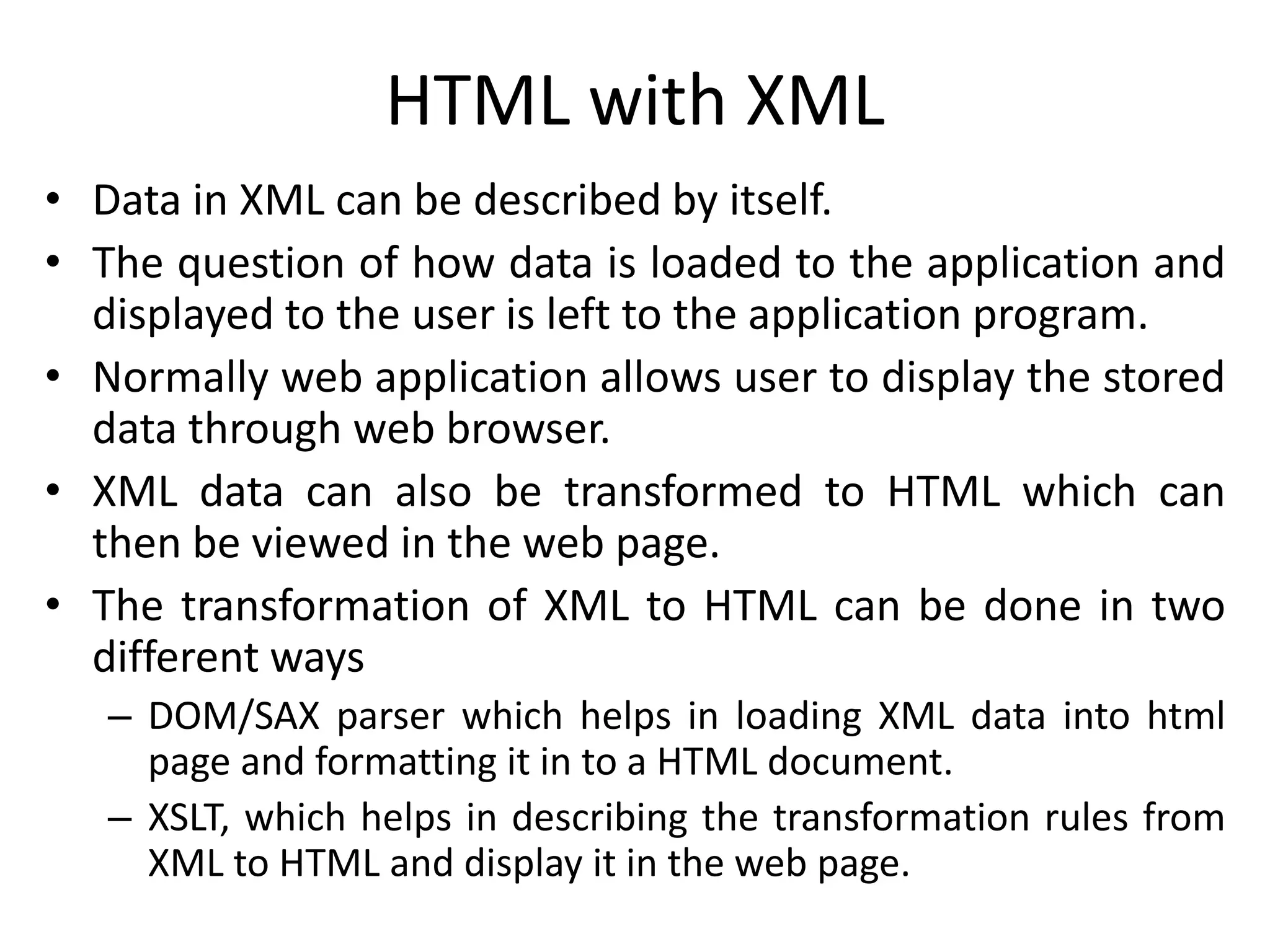 HTML with XML

• Data in XML can be described by itself.
• The question of how data is loaded to the application and displayed to the user is left to the application program.
• Normally web application allows user to display the stored data through web browser.
• XML data can also be transformed to HTML which can then be viewed in the web page.
• The transformation of XML to HTML can be done in two different ways
  – DOM/SAX parser which helps in loading XML data into html page and formatting it in to a HTML document.
  – XSLT, which helps in describing the transformation rules from XML to HTML and display it in the web page.